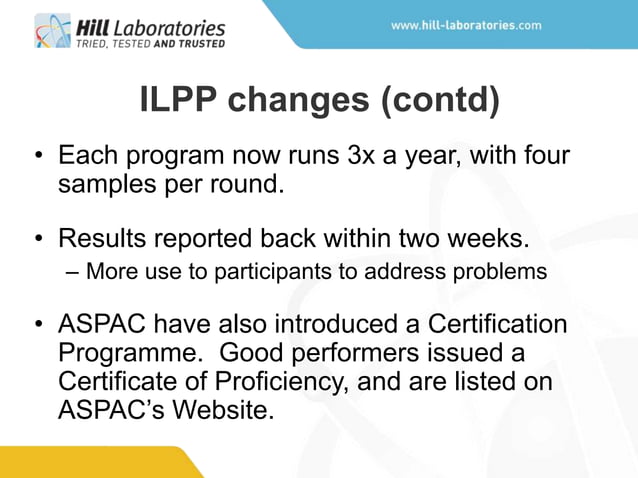 Hill Laboratories
TRIED, TESTED AND TRUSTED

www.hill-laboratories.com

ILPP changes (contd)

• Each program now runs 3x a year, with four samples per round.

• Results reported back within two weeks.
– More use to participants to address problems

• ASPAC have also introduced a Certification Programme. Good performers issued a Certificate of Proficiency, and are listed on ASPAC's Website.